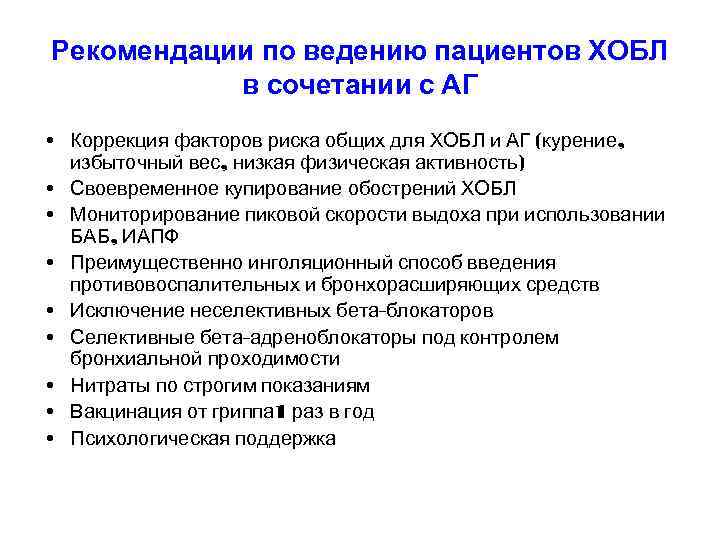 Рекомендации по ведению пациентов ХОБЛ в сочетании с АГ

• Коррекция факторов риска общих для ХОБЛ и АГ (курение, избыточный вес, низкая физическая активность)
• Своевременное купирование обострений ХОБЛ
• Мониторирование пиковой скорости выдоха при использовании БАБ, ИАПФ
• Преимущественно инголяционный способ введения противовоспалительных и бронхорасширяющих средств
• Исключение неселективных бета-блокаторов
• Селективные бета-адреноблокаторы под контролем бронхиальной проходимости
• Нитраты по строгим показаниям
• Вакцинация от гриппа1 раз в год
• Психологическая поддержка